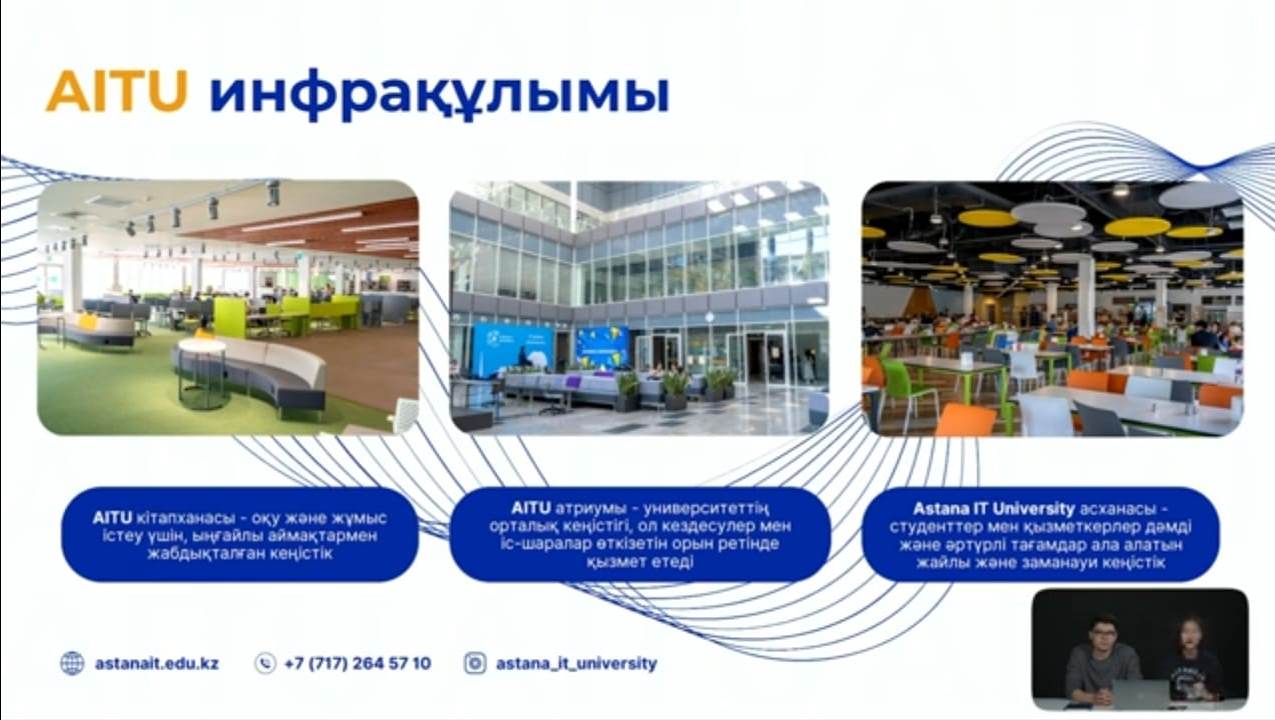 AITU инфрақұлымы

AITU кітапханасы - оқу және жұмыс істеу үшін, ыңғайлы аймақтармен жабдықталған кеңістік

AITU атриумы - университеттің орталық кеңістігі, ол кездесулер мен іс-шаралар өткізетін орын ретінде қызмет етеді

Astana IT University асханасы - студенттер мен қызметкерлер дәмді және әртүрлі тағамдар ала алатын жайлы және заманауи кеңістік

astanait.edu.kz +7 (717) 264 57 10 astana_it_university